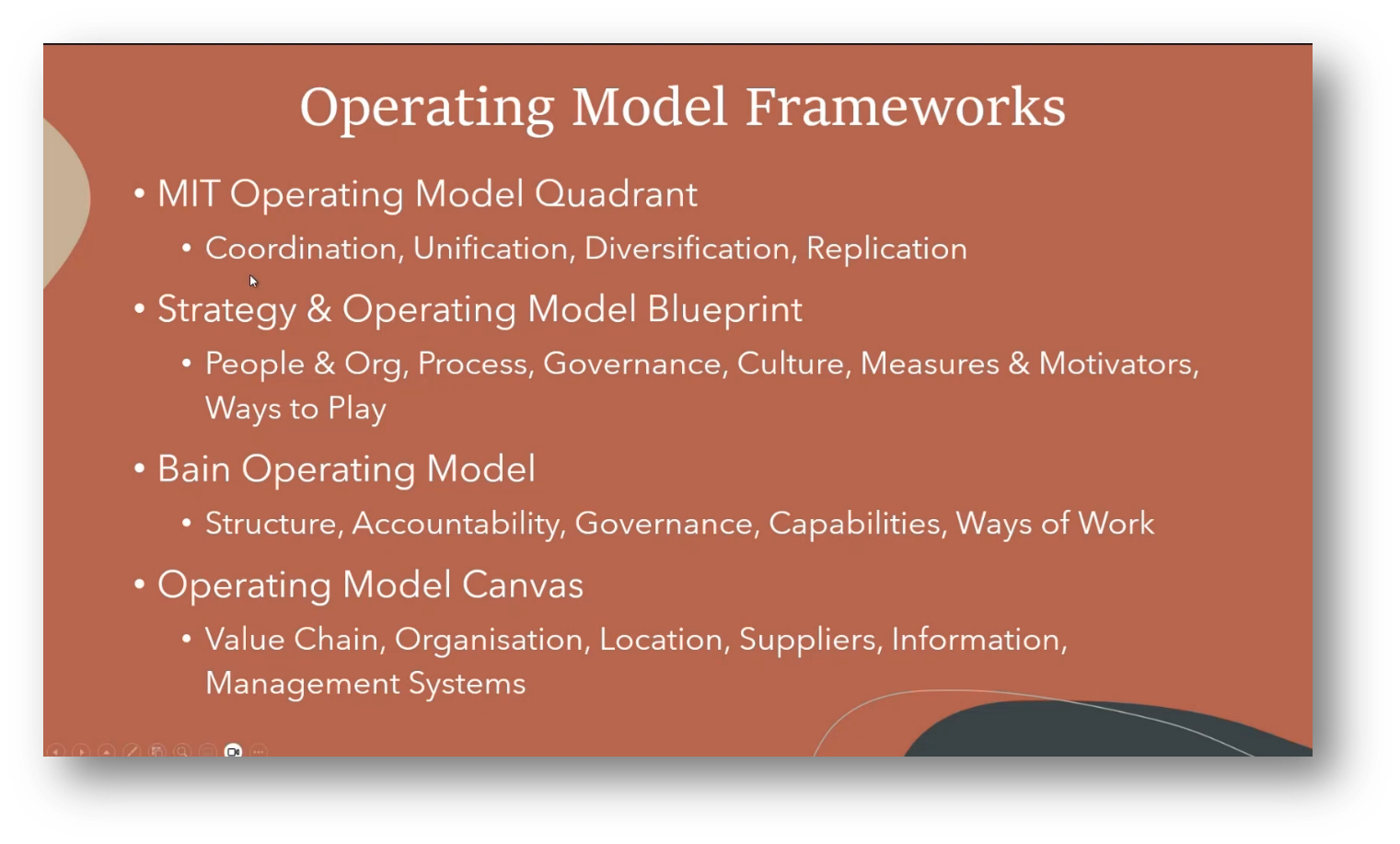 Operating Model Frameworks

• MIT Operating Model Quadrant
  • Coordination, Unification, Diversification, Replication
• Strategy & Operating Model Blueprint
  • People & Org, Process, Governance, Culture, Measures & Motivators, Ways to Play
• Bain Operating Model
  • Structure, Accountability, Governance, Capabilities, Ways of Work
• Operating Model Canvas
  • Value Chain, Organisation, Location, Suppliers, Information, Management Systems